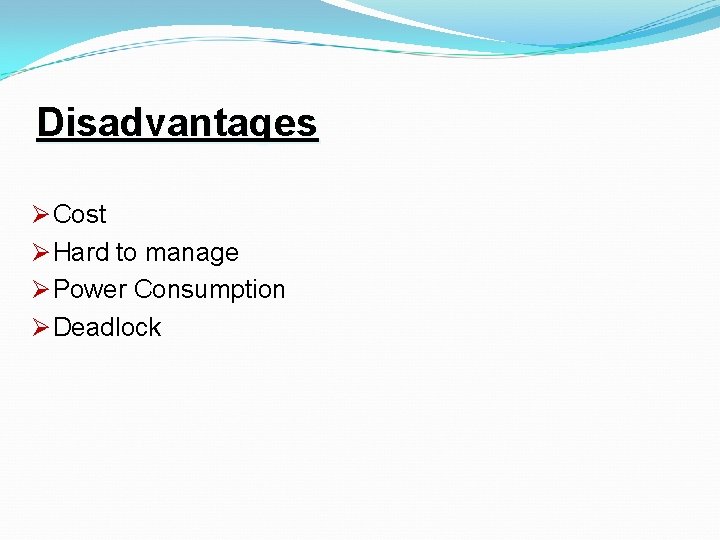 Disadvantages

➢ Cost
➢ Hard to manage
➢ Power Consumption
➢ Deadlock